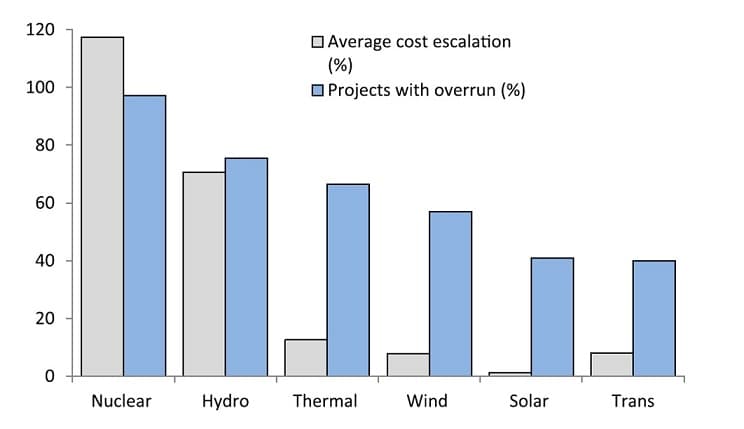 120
100
80
60
40
20
0

Average cost escalation (%)
Projects with overrun (%)

Nuclear
Hydro
Thermal
Wind
Solar
Trans